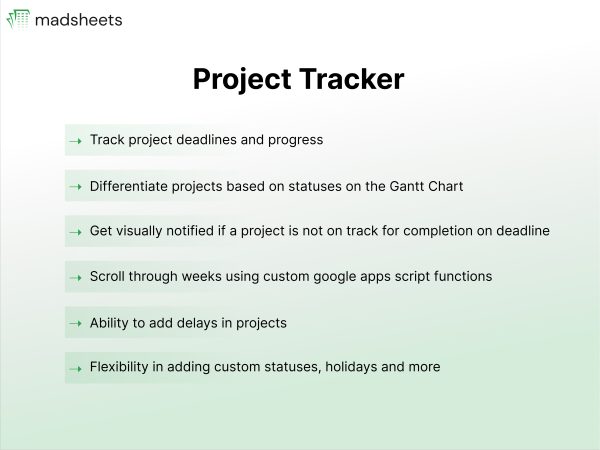 madsheets

Project Tracker

→ Track project deadlines and progress

→ Differentiate projects based on statuses on the Gantt Chart

→ Get visually notified if a project is not on track for completion on deadline

→ Scroll through weeks using custom google apps script functions

→ Ability to add delays in projects

→ Flexibility in adding custom statuses, holidays and more